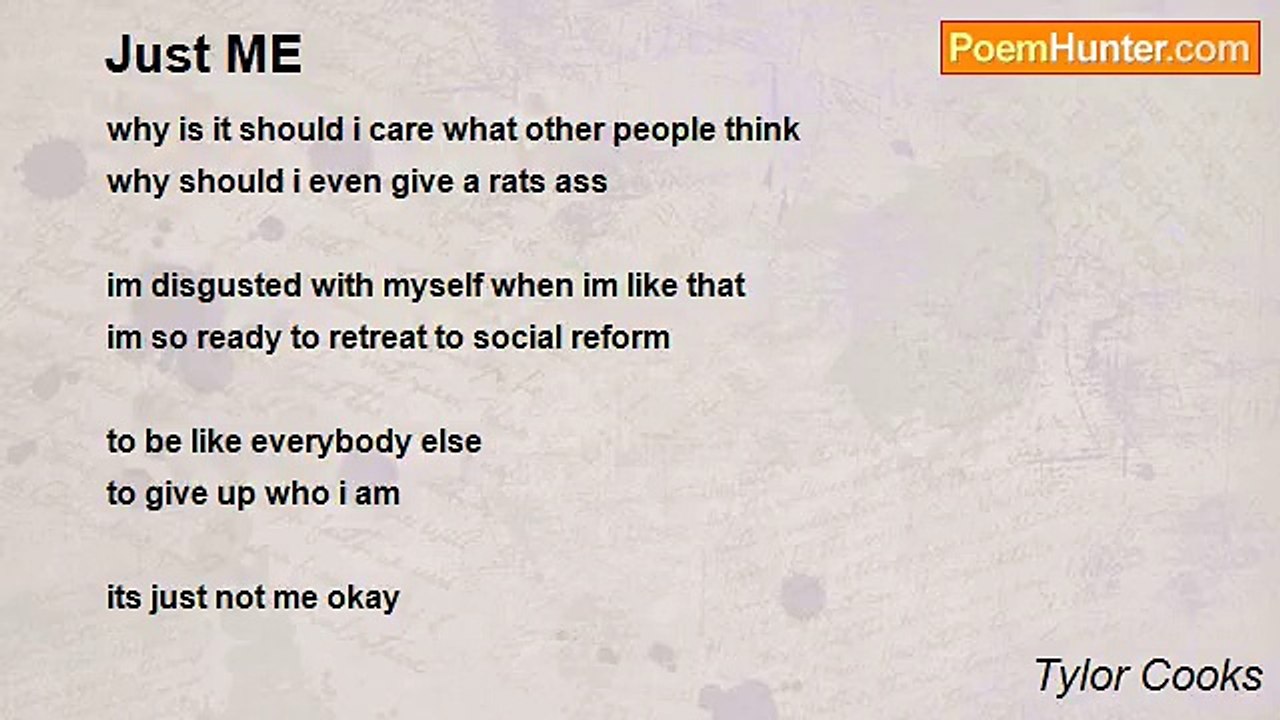 Just ME

PoemHunter.com

why is it should i care what other people think
why should i even give a rats ass

im disgusted with myself when im like that
im so ready to retreat to social reform

to be like everybody else
to give up who i am

its just not me okay

Tylor Cooks